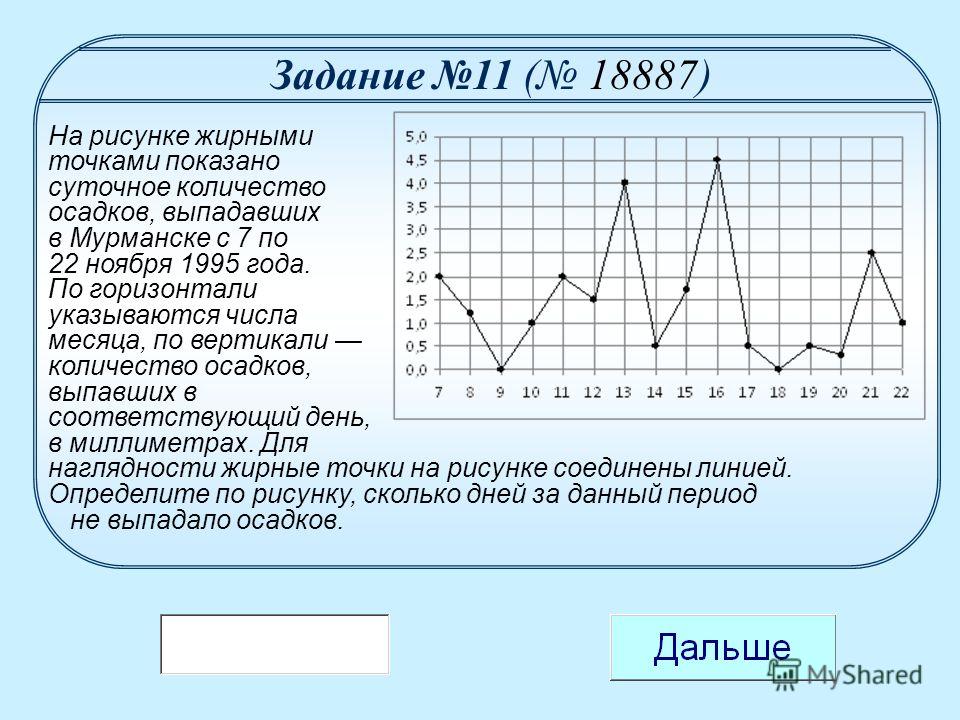 Задание №11 (№ 18887)

На рисунке жирными точками показано суточное количество осадков, выпадавших в Мурманске с 7 по 22 ноября 1995 года. По горизонтали указываются числа месяца, по вертикали — количество осадков, выпавших в соответствующий день, в миллиметрах. Для наглядности жирные точки на рисунке соединены линией. Определите по рисунку, сколько дней за данный период не выпадало осадков.

5,0
4,5
4,0
3,5
3,0
2,5
2,0
1,5
1,0
0,5
0,0
7 8 9 10 11 12 13 14 15 16 17 18 19 20 21 22

Дальше

MyShared